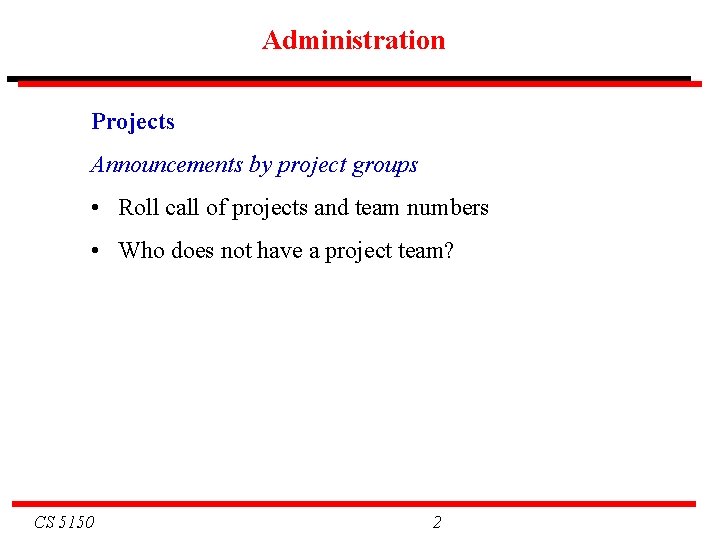 Administration

Projects

Announcements by project groups

• Roll call of projects and team numbers

• Who does not have a project team?

CS 5150

2